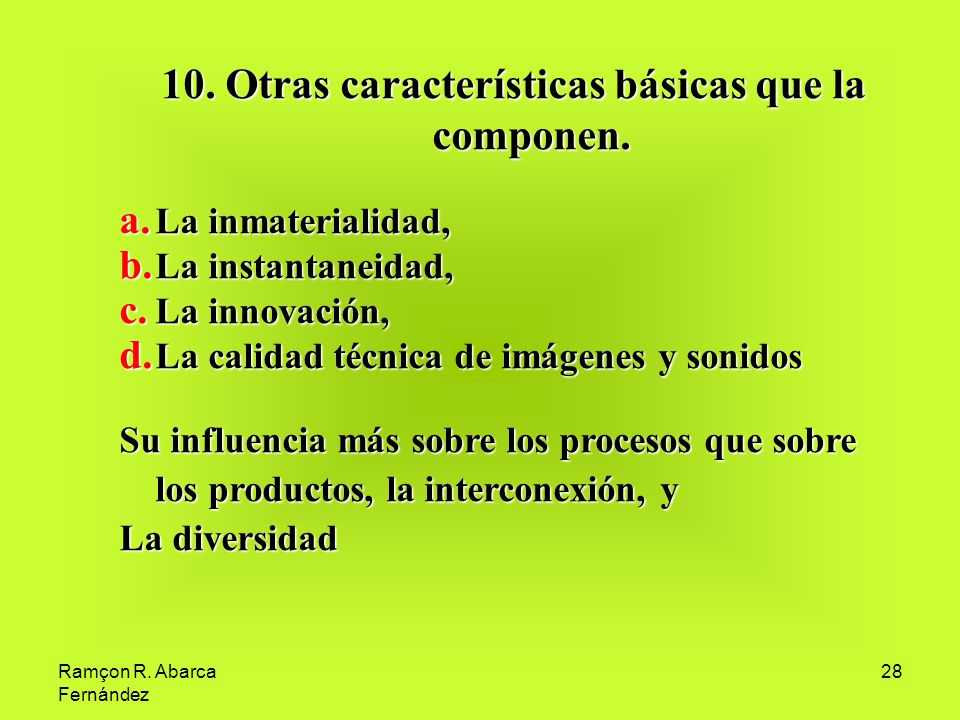 10. Otras características básicas que la componen.

a. La inmaterialidad,
b. La instantaneidad,
c. La innovación,
d. La calidad técnica de imágenes y sonidos

Su influencia más sobre los procesos que sobre los productos, la interconexión, y
La diversidad

Ramçon R. Abarca Fernández

28